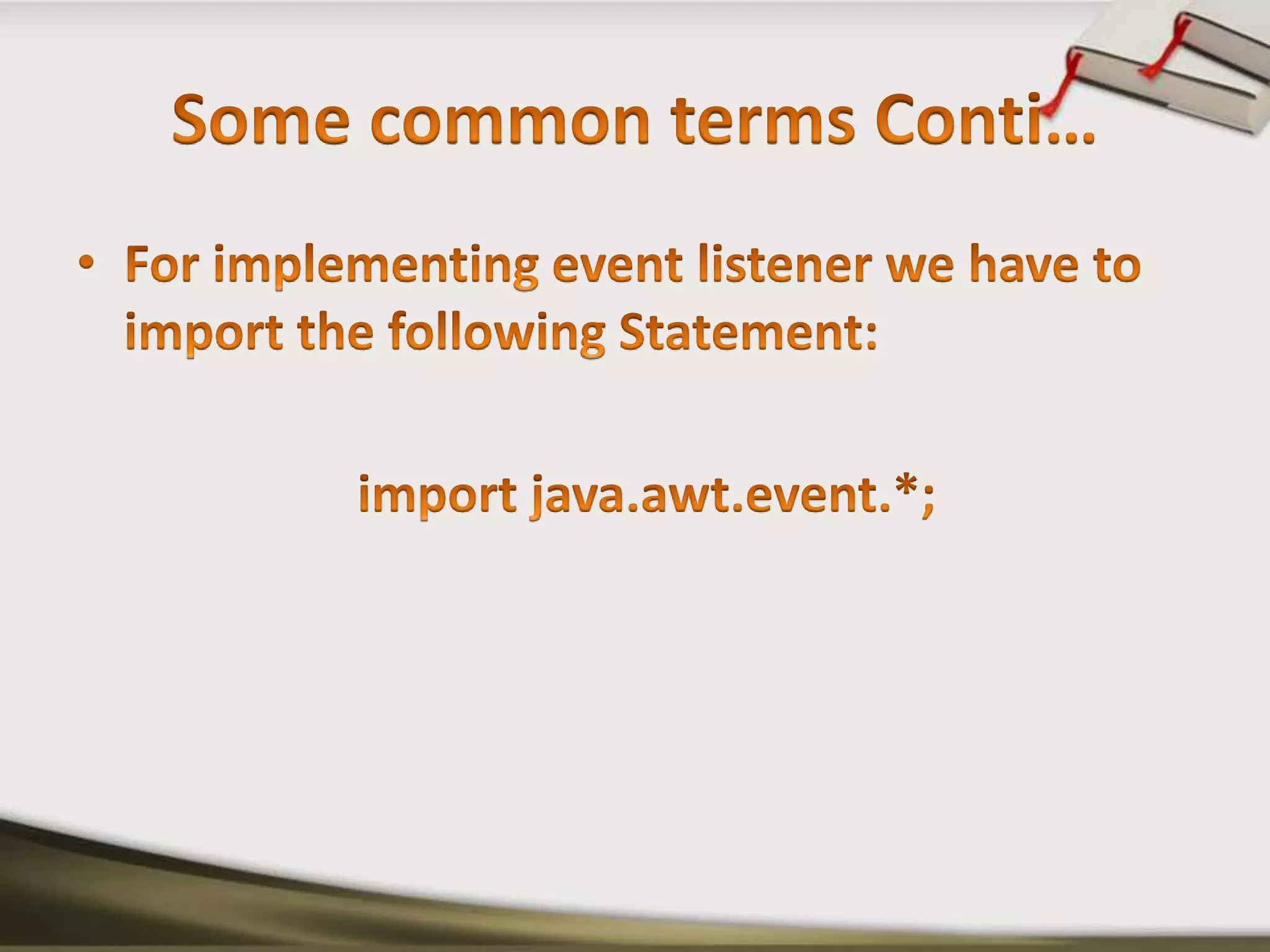 Some common terms Conti…

• For implementing event listener we have to import the following Statement:

import java.awt.event.*;